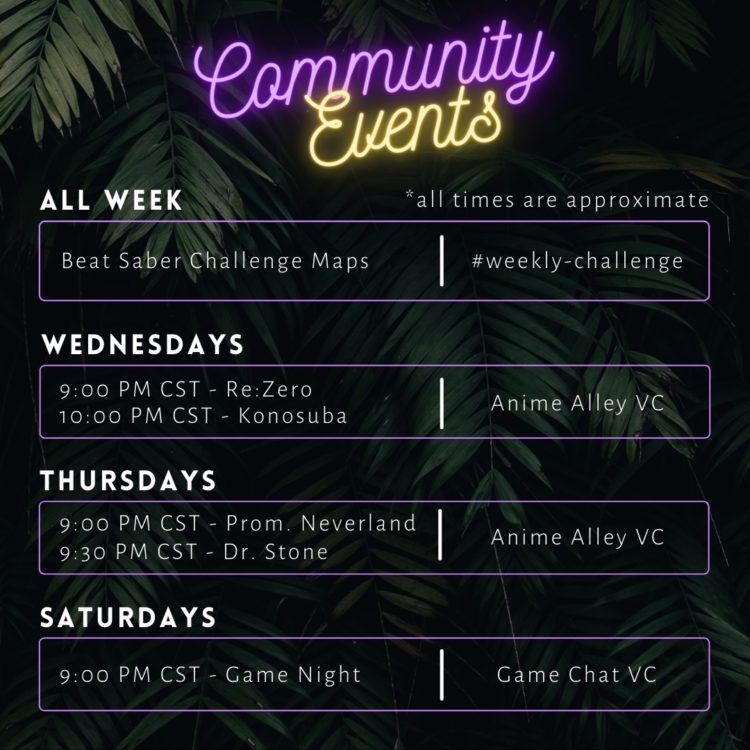 Community Events

ALL WEEK

*all times are approximate

Beat Saber Challenge Maps | #weekly-challenge

WEDNESDAYS

9:00 PM CST - Re:Zero
10:00 PM CST - Konosuba | Anime Alley VC

THURSDAYS

9:00 PM CST - Prom. Neverland
9:30 PM CST - Dr. Stone | Anime Alley VC

SATURDAYS

9:00 PM CST - Game Night | Game Chat VC